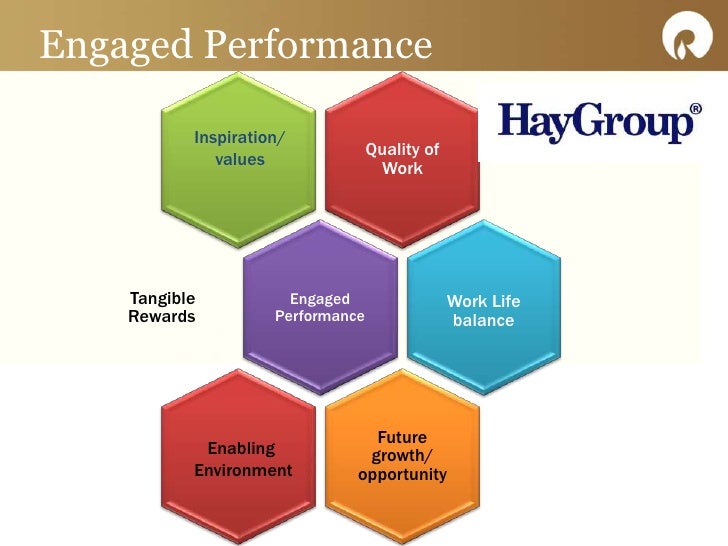 Engaged Performance

HayGroup®

Inspiration/ values

Quality of Work

Tangible Rewards

Engaged Performance

Work Life balance

Enabling Environment

Future growth/ opportunity